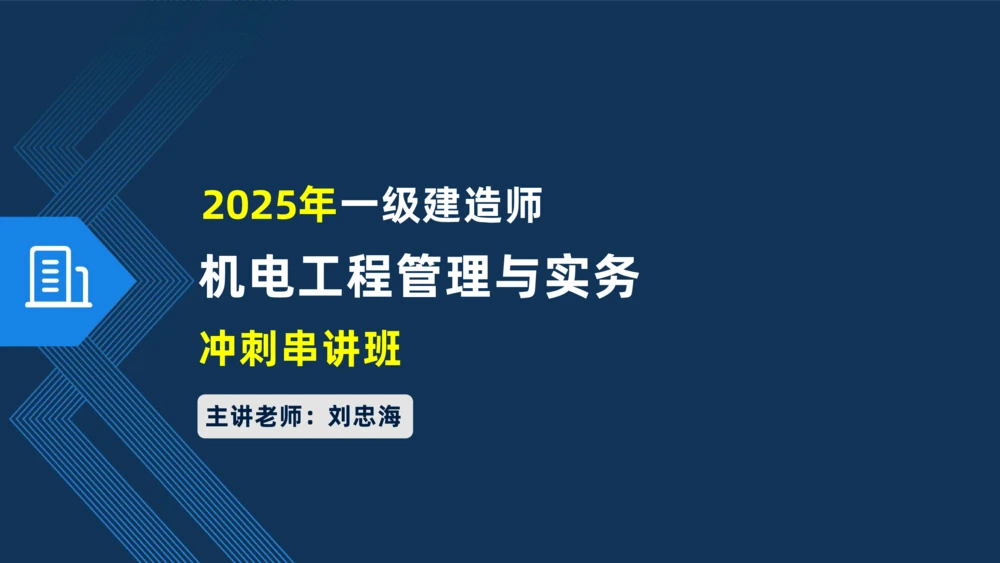 2025年一级建造师

机电工程管理与实务

冲刺串讲班

主讲老师：刘忠海